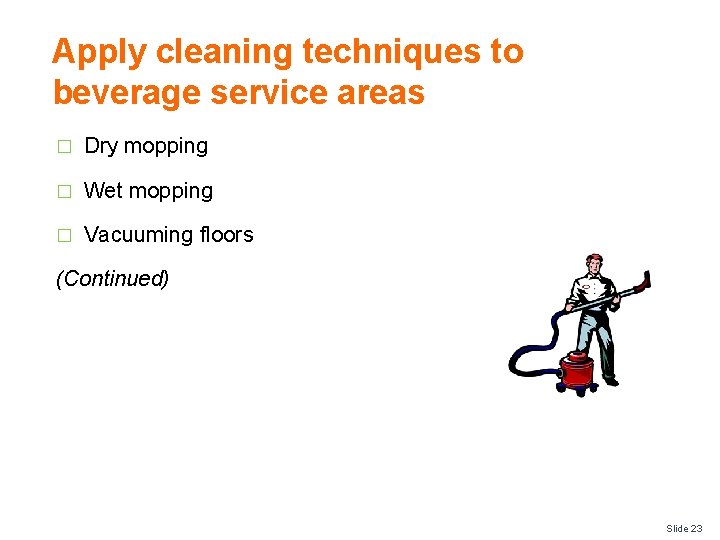 Apply cleaning techniques to beverage service areas

□ Dry mopping

□ Wet mopping

□ Vacuuming floors

(Continued)

Slide 23